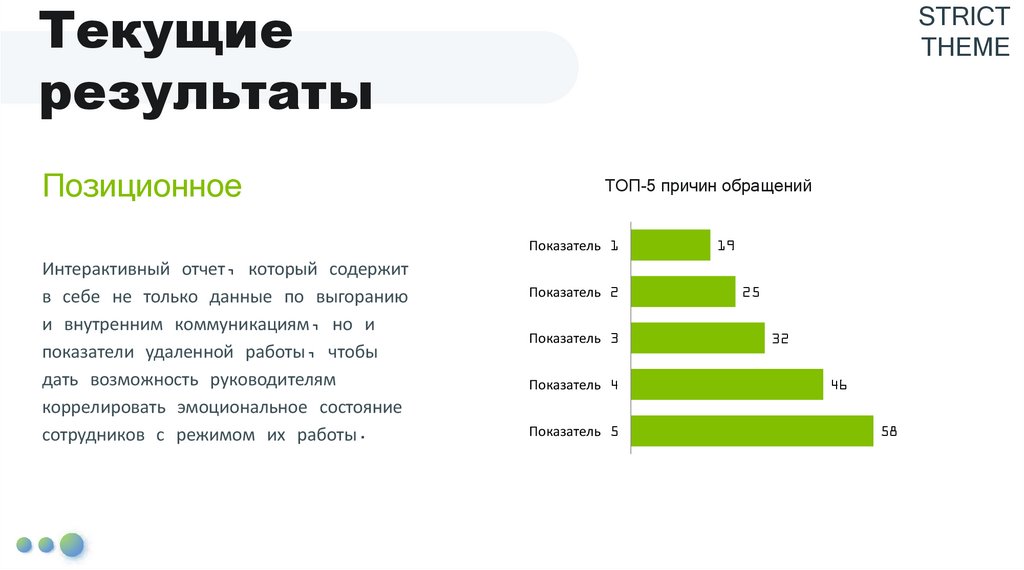 Текущие результаты

STRICT THEME

Позиционное

Интерактивный отчет, который содержит в себе не только данные по выгоранию и внутренним коммуникациям, но и показатели удаленной работы, чтобы дать возможность руководителям коррелировать эмоциональное состояние сотрудников с режимом их работы.

ТОП-5 причин обращений

Показатель 1 19
Показатель 2 25
Показатель 3 32
Показатель 4 46
Показатель 5 58